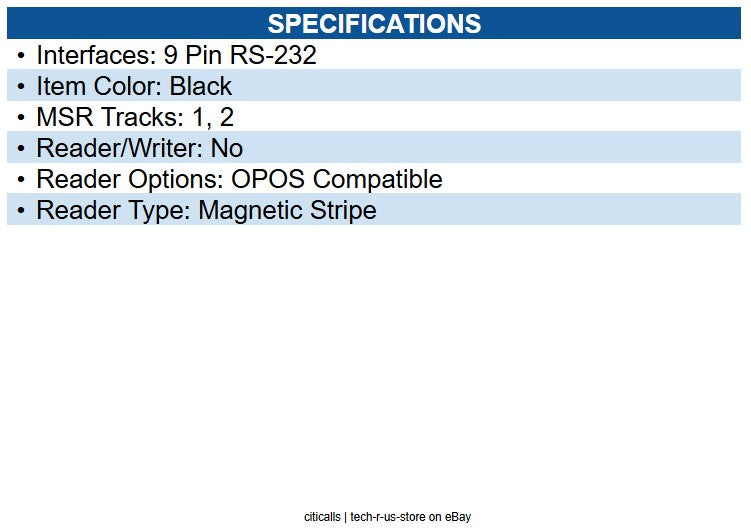 SPECIFICATIONS

• Interfaces: 9 Pin RS-232
• Item Color: Black
• MSR Tracks: 1, 2
• Reader/Writer: No
• Reader Options: OPOS Compatible
• Reader Type: Magnetic Stripe

citicalls | tech-r-us-store on eBay